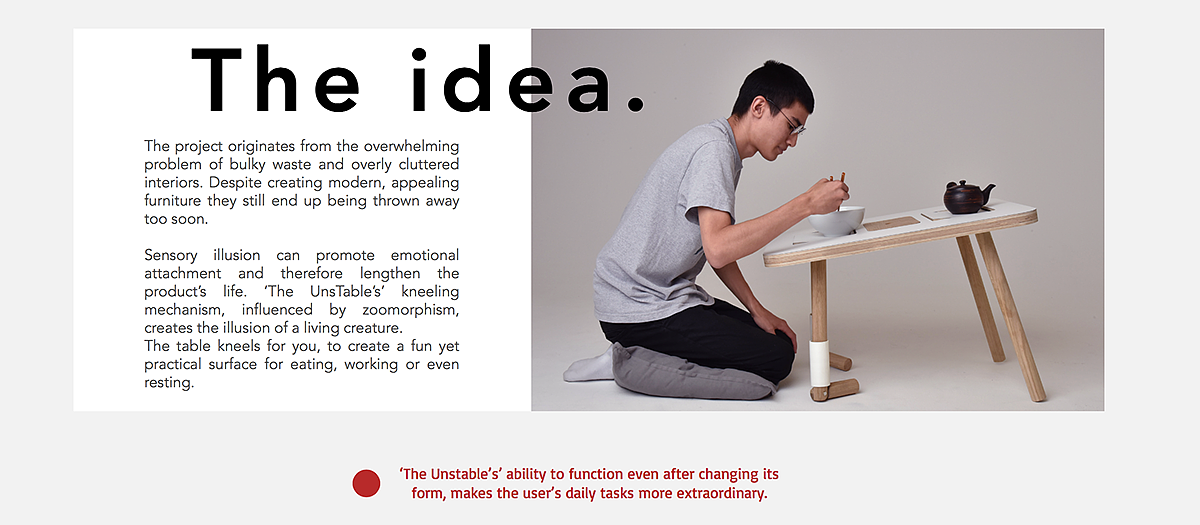 The idea.

The project originates from the overwhelming problem of bulky waste and overly cluttered interiors. Despite creating modern, appealing furniture they still end up being thrown away too soon.

Sensory illusion can promote emotional attachment and therefore lengthen the product's life. 'The UnsTable's' kneeling mechanism, influenced by zoomorphism, creates the illusion of a living creature.
The table kneels for you, to create a fun yet practical surface for eating, working or even resting.

'The Unstable's' ability to function even after changing its form, makes the user's daily tasks more extraordinary.